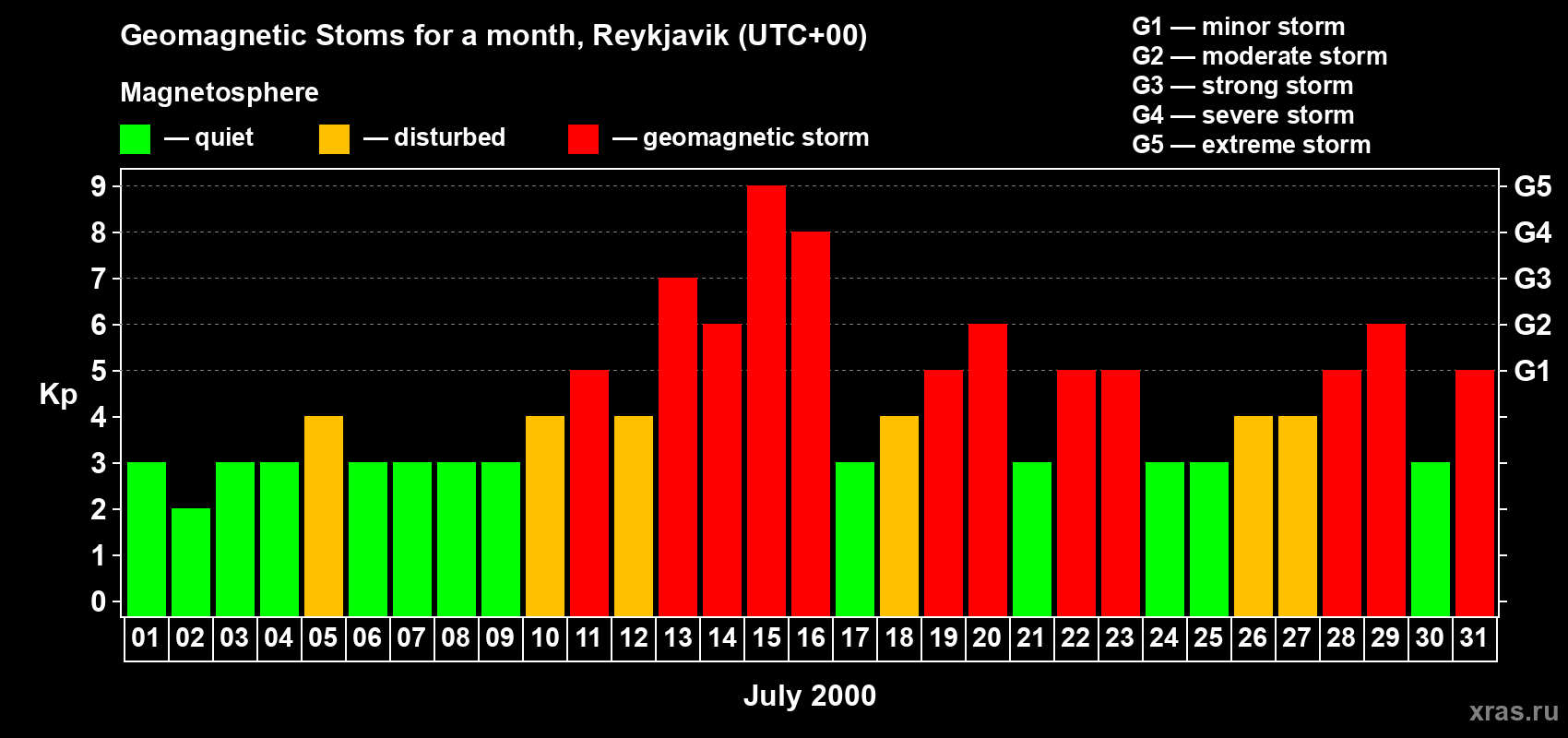 Geomagnetic Stoms for a month, Reykjavik (UTC+00)

Magnetosphere

— quiet — disturbed — geomagnetic storm

G1 — minor storm
G2 — moderate storm
G3 — strong storm
G4 — severe storm
G5 — extreme storm

Kp

9
8
7
6
5
4
3
2
1
0

G5
G4
G3
G2
G1

01 02 03 04 05 06 07 08 09 10 11 12 13 14 15 16 17 18 19 20 21 22 23 24 25 26 27 28 29 30 31

July 2000

xras.ru